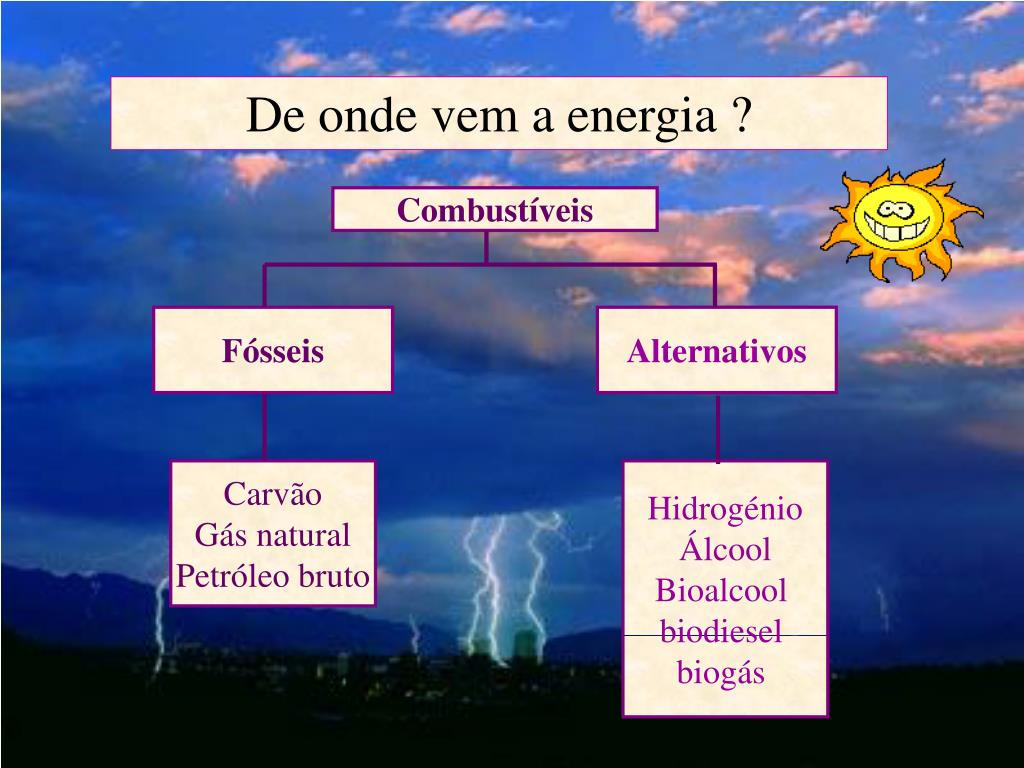 De onde vem a energia ?

Combustíveis

Fósseis

Alternativos

Carvão
Gás natural
Petróleo bruto

Hidrogénio
Álcool
Bioalcool
biodiesel
biogás